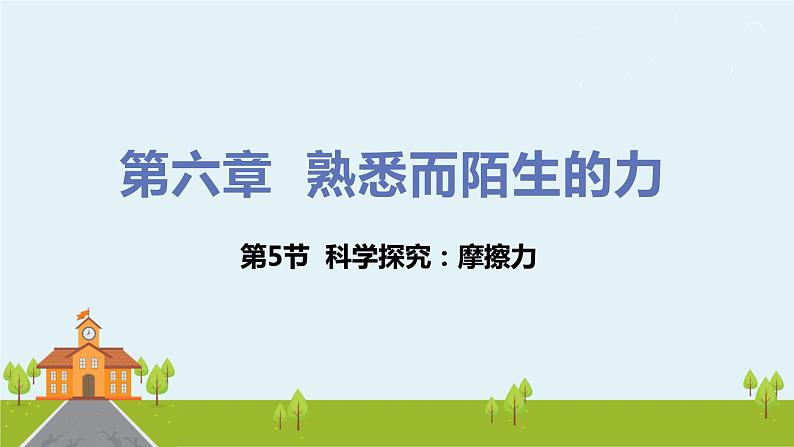 第六章 熟悉而陌生的力

第5节 科学探究：摩擦力